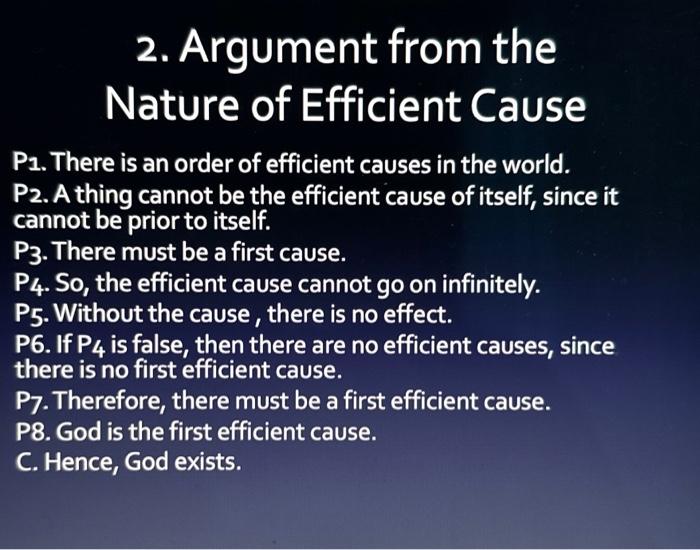 2. Argument from the Nature of Efficient Cause

P1. There is an order of efficient causes in the world.
P2. A thing cannot be the efficient cause of itself, since it cannot be prior to itself.
P3. There must be a first cause.
P4. So, the efficient cause cannot go on infinitely.
P5. Without the cause , there is no effect.
P6. If P4 is false, then there are no efficient causes, since there is no first efficient cause.
P7. Therefore, there must be a first efficient cause.
P8. God is the first efficient cause.
C. Hence, God exists.